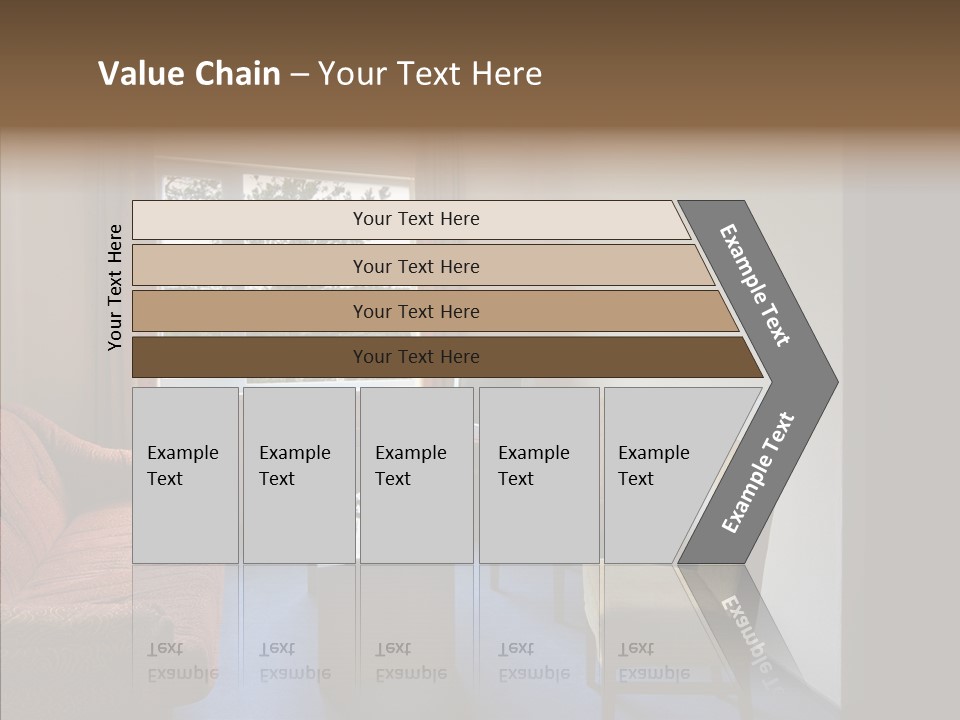 Value Chain – Your Text Here

Your Text Here

Your Text Here

Your Text Here

Your Text Here

Your Text Here

Example Text

Example Text

Example Text

Example Text

Example Text

Example Text

Example Text